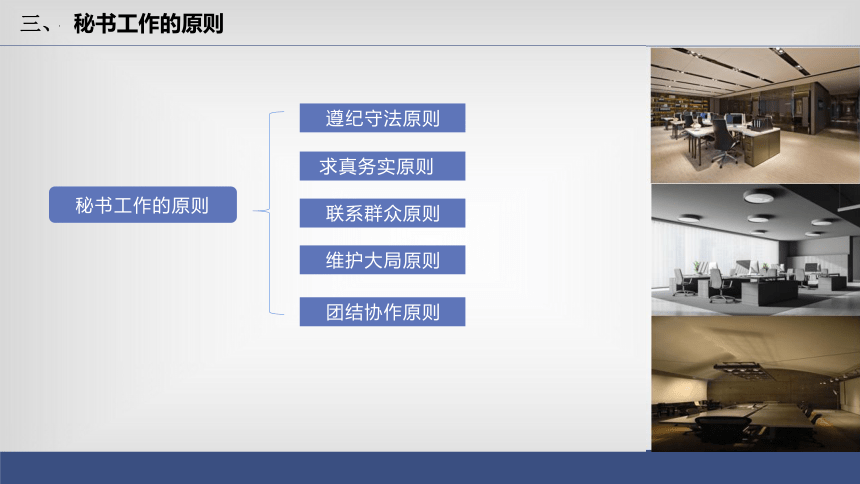 三、 秘书工作的原则

秘书工作的原则

遵纪守法原则

求真务实原则

联系群众原则

维护大局原则

团结协作原则